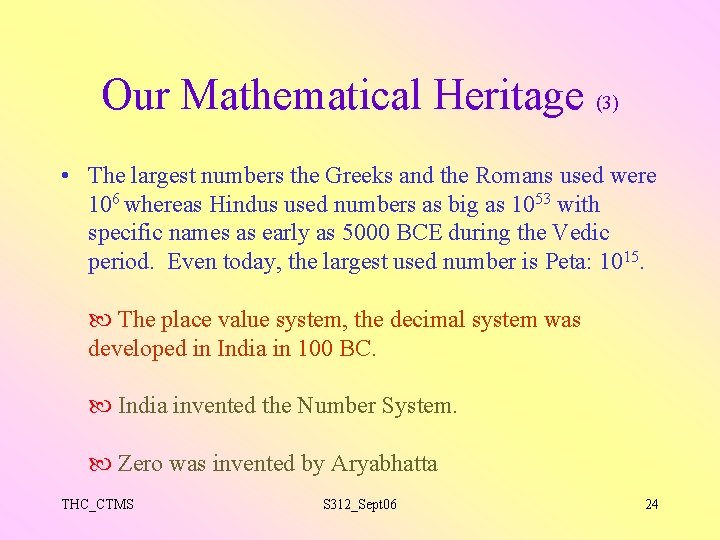 Our Mathematical Heritage (3)

• The largest numbers the Greeks and the Romans used were $10^6$ whereas Hindus used numbers as big as $10^{53}$ with specific names as early as 5000 BCE during the Vedic period. Even today, the largest used number is Peta: $10^{15}$.

The place value system, the decimal system was developed in India in 100 BC.

India invented the Number System.

Zero was invented by Aryabhatta

THC_CTMS S312_Sept06 24